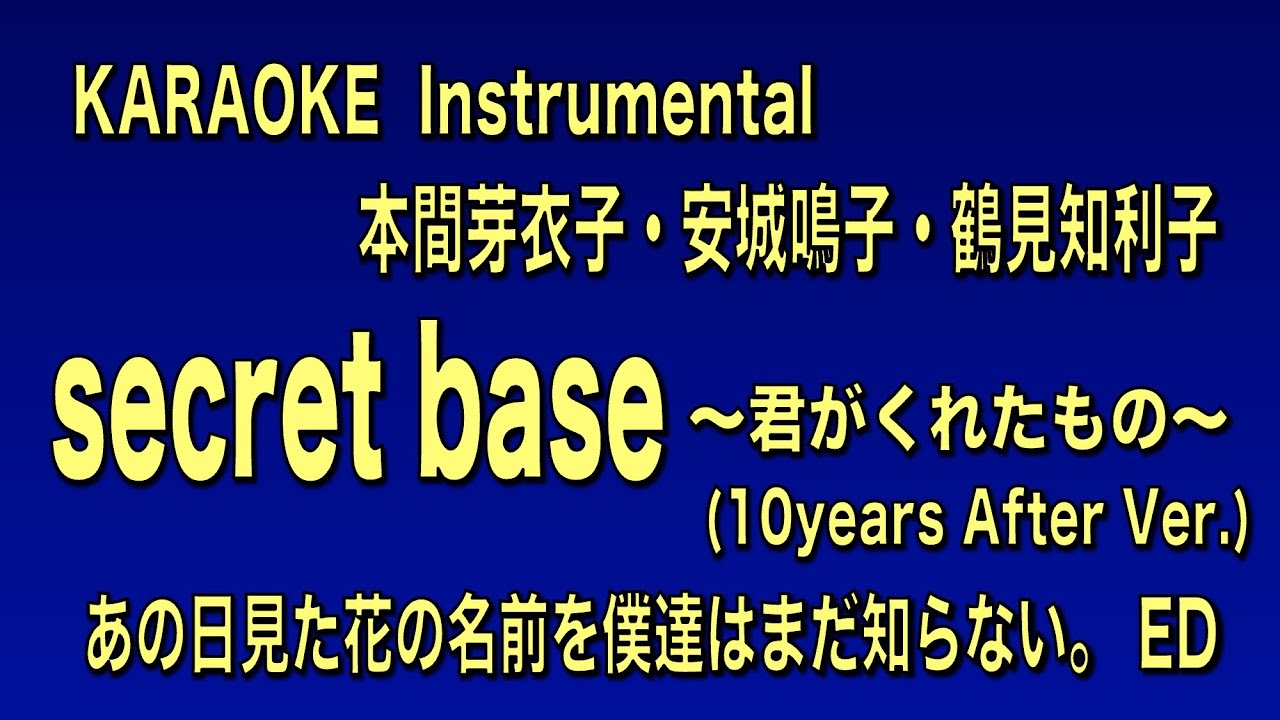 KARAOKE Instrumental

本間芽衣子・安城鳴子・鶴見知利子

secret base ～君がくれたもの～
(10years After Ver.)

あの日見た花の名前を僕達はまだ知らない。 ED